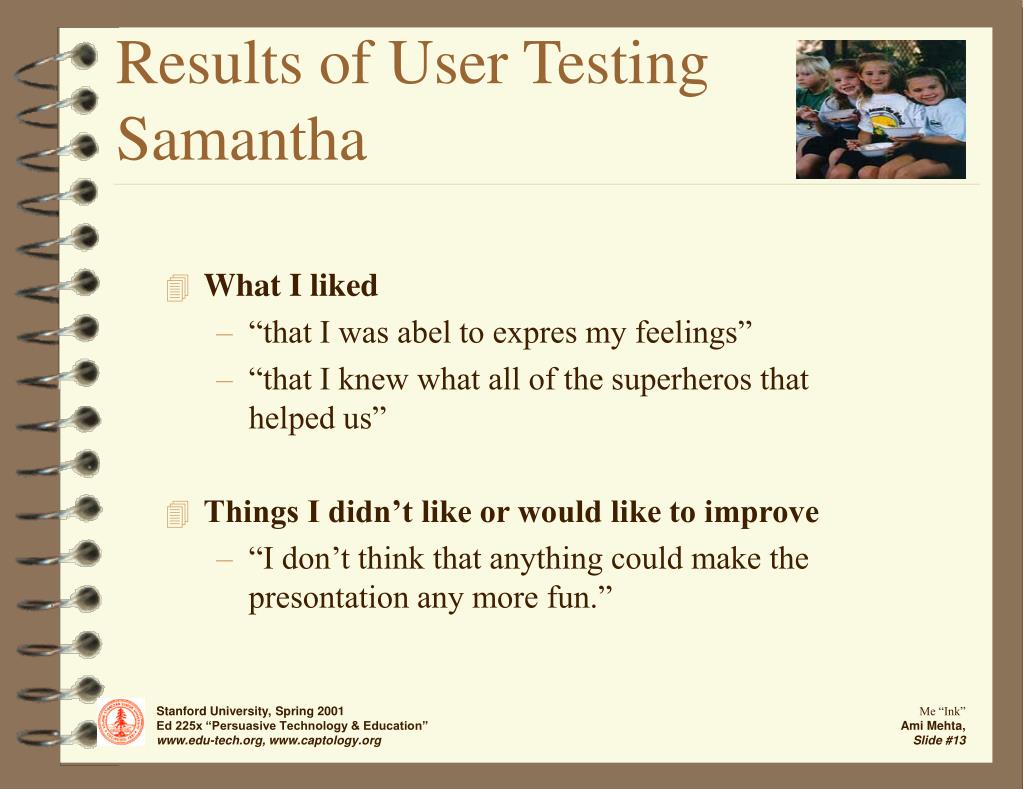 Results of User Testing
Samantha

What I liked

– “that I was abel to expres my feelings”

– “that I knew what all of the superheros that helped us”

Things I didn’t like or would like to improve

– “I don’t think that anything could make the presontation any more fun.”

Stanford University, Spring 2001
Ed 225x “Persuasive Technology & Education”
www.edu-tech.org, www.captology.org

Me “Ink”
Ami Mehta,
Slide #13